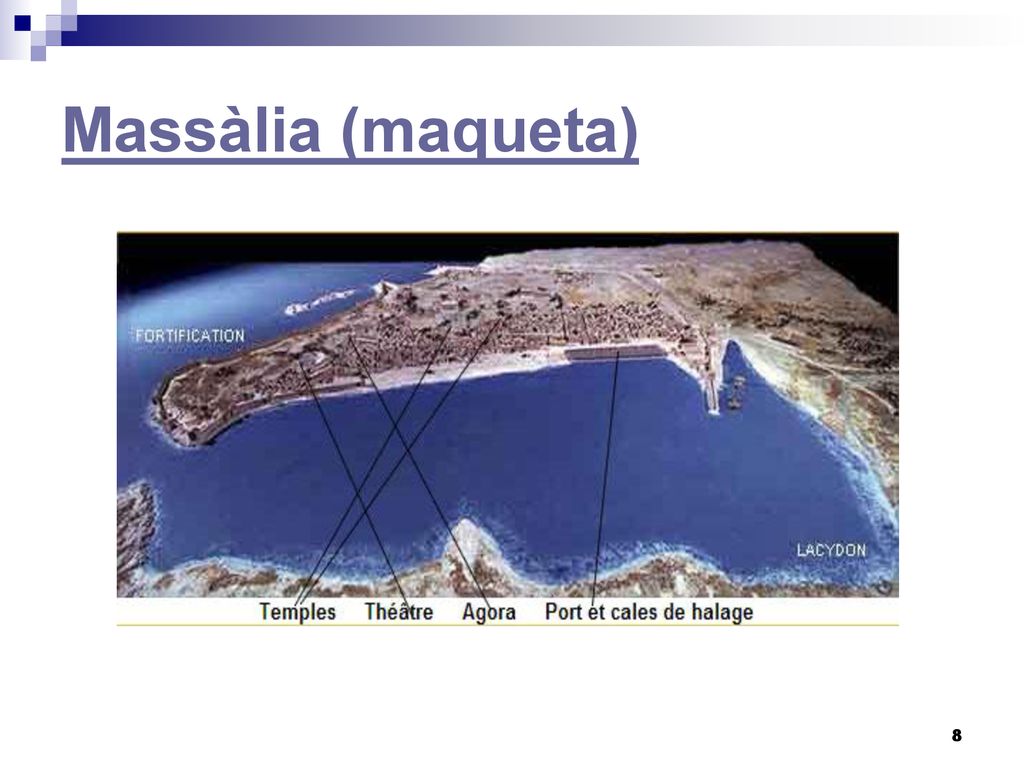 Massàlia (maqueta)

FORTIFICATION

LACYDON

Temples Théâtre Agora Port et cales de halage

8